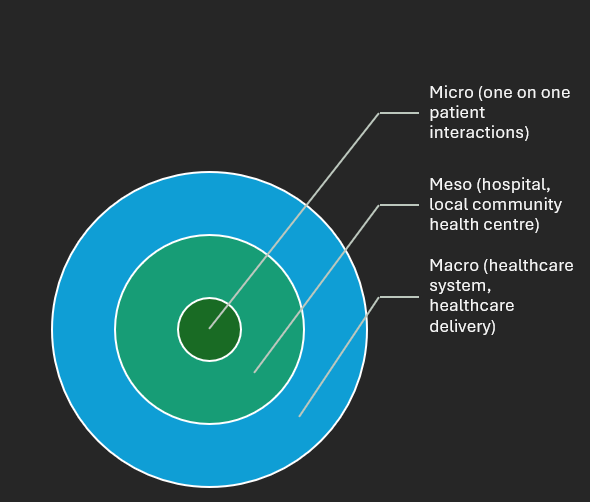 Micro (one on one patient interactions)

Meso (hospital, local community health centre)

Macro (healthcare system, healthcare delivery)